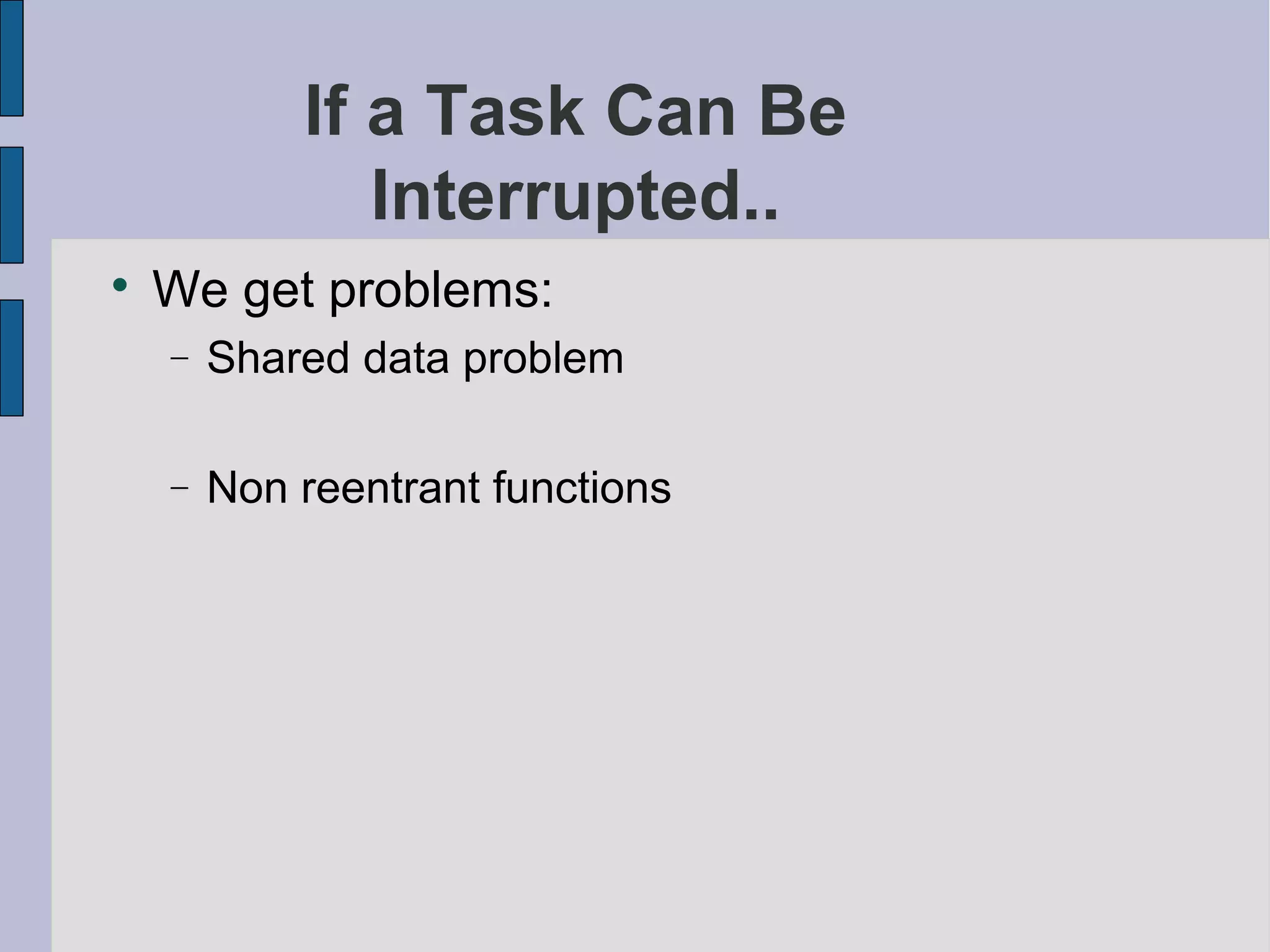 If a Task Can Be Interrupted..

• We get problems:
  – Shared data problem
  – Non reentrant functions